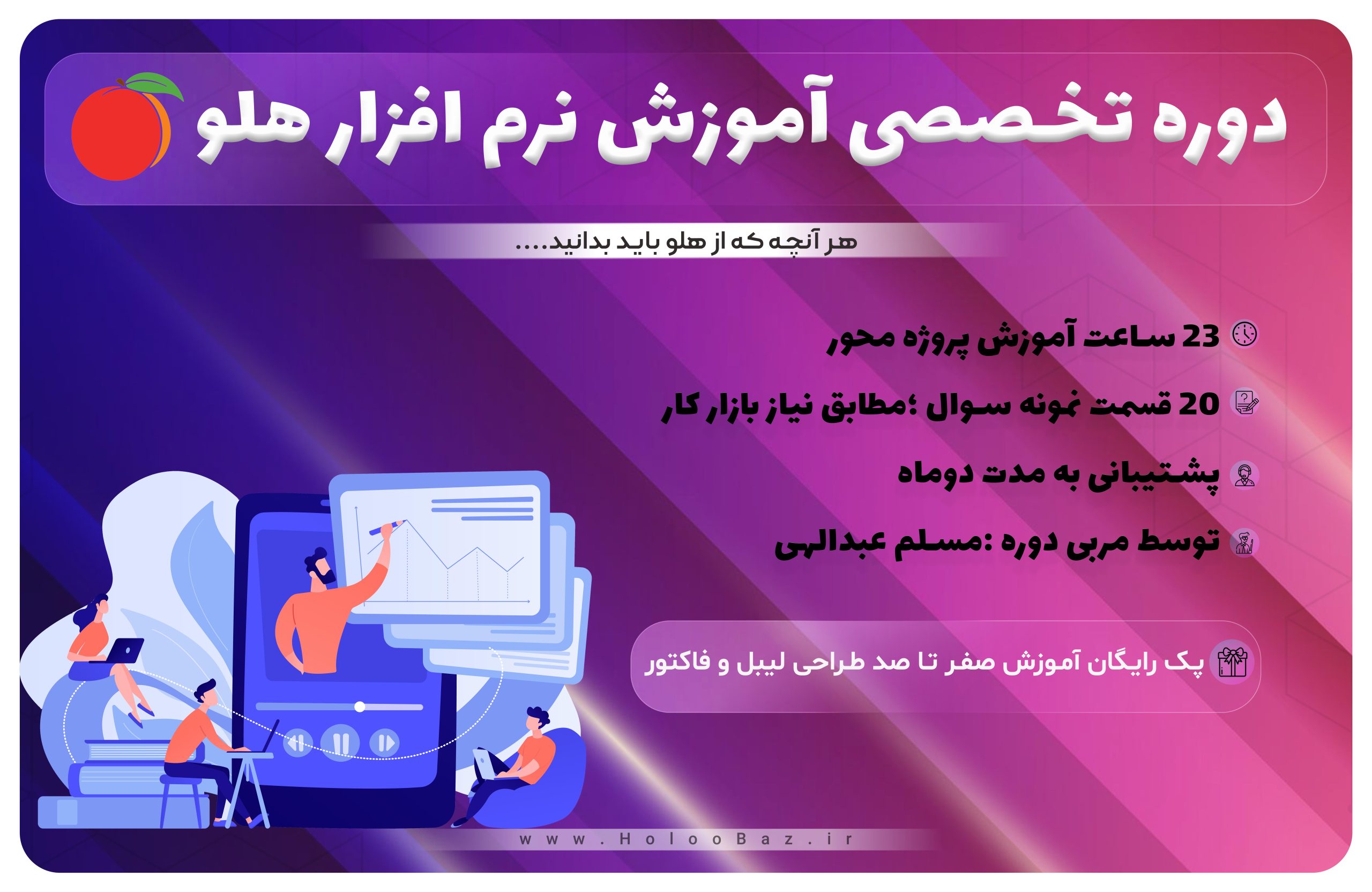 دوره تخصصی آموزش نرم افزار هلو

هر آنچه که از هلو باید بدانید....

23 ساعت آموزش پروژه محور

20 قسمت نمونه سوال ؛مطابق نیاز بازار کار

پشتیبانی به مدت دوماه

توسط مربی دوره :مسلم عبدالهی

پک رایگان آموزش صفر تا صد طراحی لیبل و فاکتور

www.HolooBaz.ir